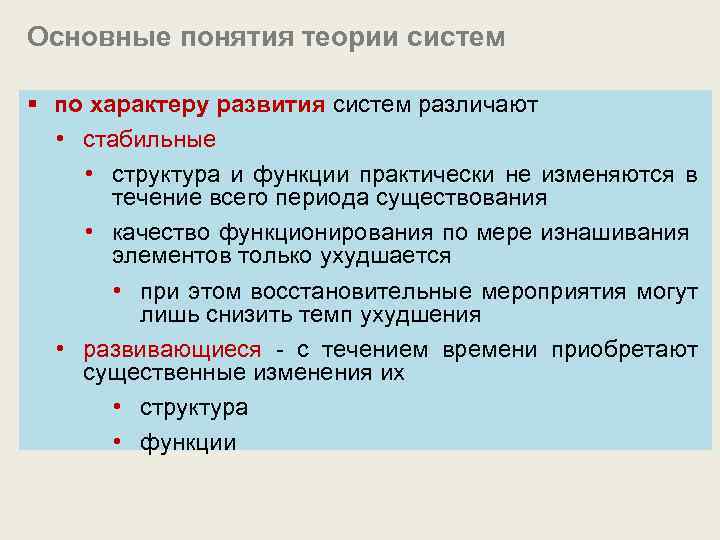 Основные понятия теории систем

▪ по характеру развития систем различают

• стабильные

• структура и функции практически не изменяются в течение всего периода существования

• качество функционирования по мере изнашивания элементов только ухудшается

• при этом восстановительные мероприятия могут лишь снизить темп ухудшения

• развивающиеся - с течением времени приобретают существенные изменения их

• структура

• функции